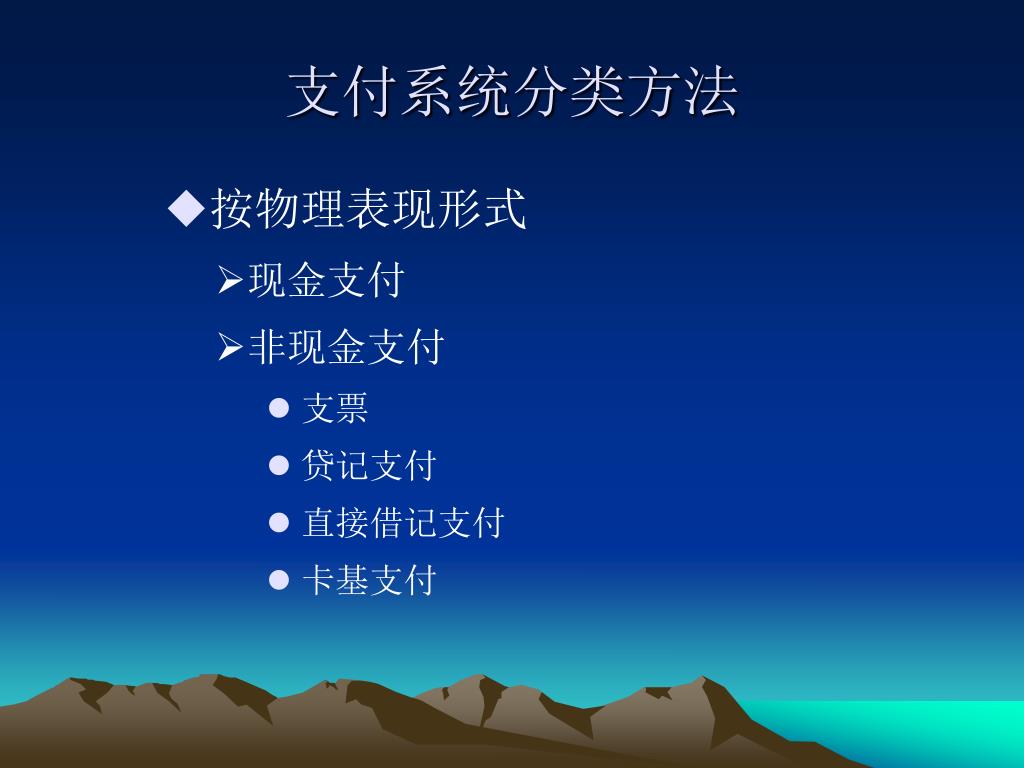 支付系统分类方法

◆按物理表现形式

➢现金支付

➢非现金支付

● 支票

● 贷记支付

● 直接借记支付

● 卡基支付